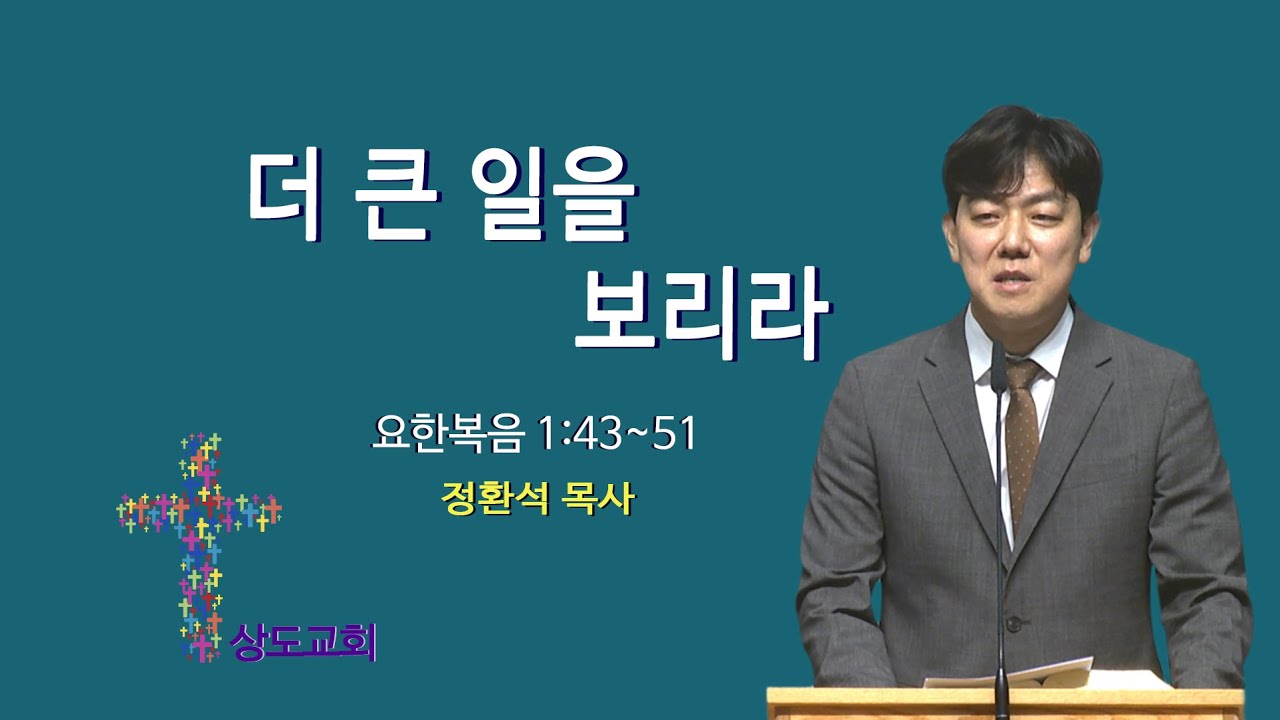 더 큰 일을
보리라

요한복음 1:43~51

정환석 목사

상도교회